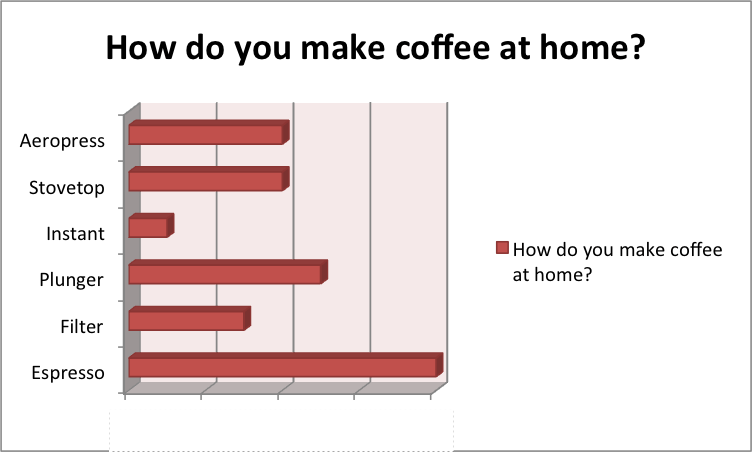 How do you make coffee at home?

Aeropress
Stovetop
Instant
Plunger
Filter
Espresso

How do you make coffee at home?